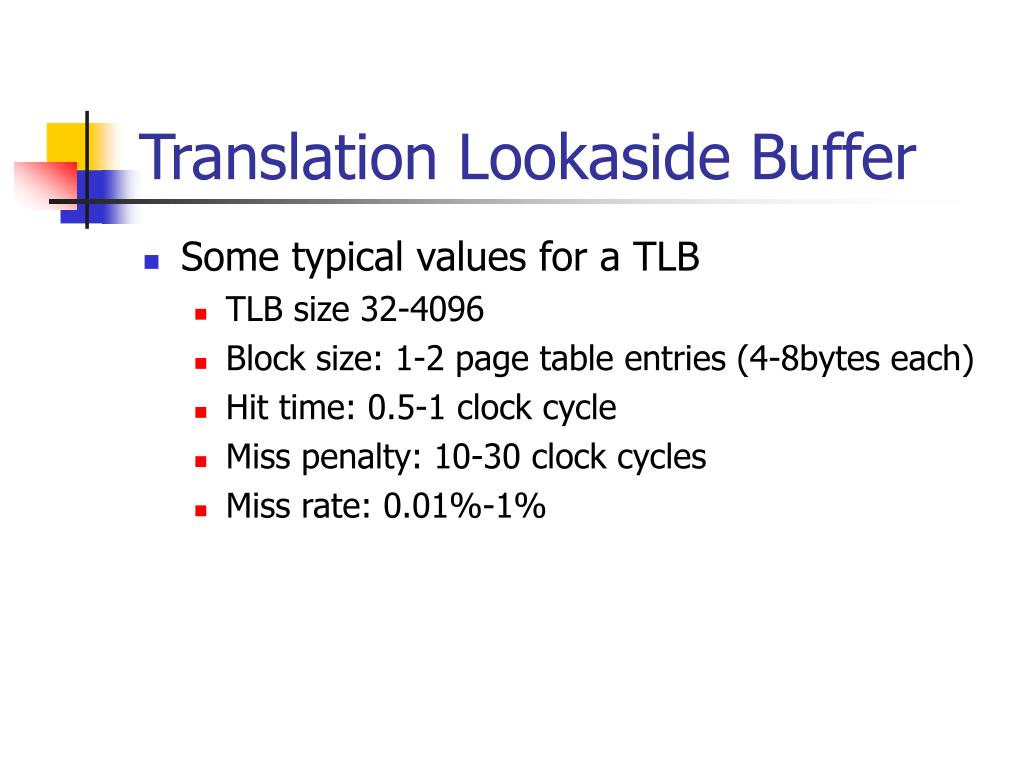 Translation Lookaside Buffer

- Some typical values for a TLB
  - TLB size 32-4096
  - Block size: 1-2 page table entries (4-8bytes each)
  - Hit time: 0.5-1 clock cycle
  - Miss penalty: 10-30 clock cycles
  - Miss rate: 0.01%-1%